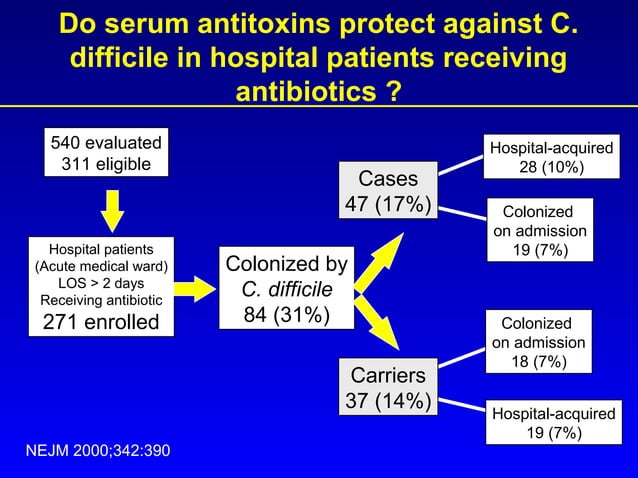 Do serum antitoxins protect against C. difficile in hospital patients receiving antibiotics ?

540 evaluated
311 eligible

Hospital patients
(Acute medical ward)
LOS > 2 days
Receiving antibiotic
271 enrolled

Colonized by
C. difficile
84 (31%)

Cases
47 (17%)

Hospital-acquired
28 (10%)

Colonized
on admission
19 (7%)

Carriers
37 (14%)

Colonized
on admission
18 (7%)

Hospital-acquired
19 (7%)

NEJM 2000;342:390